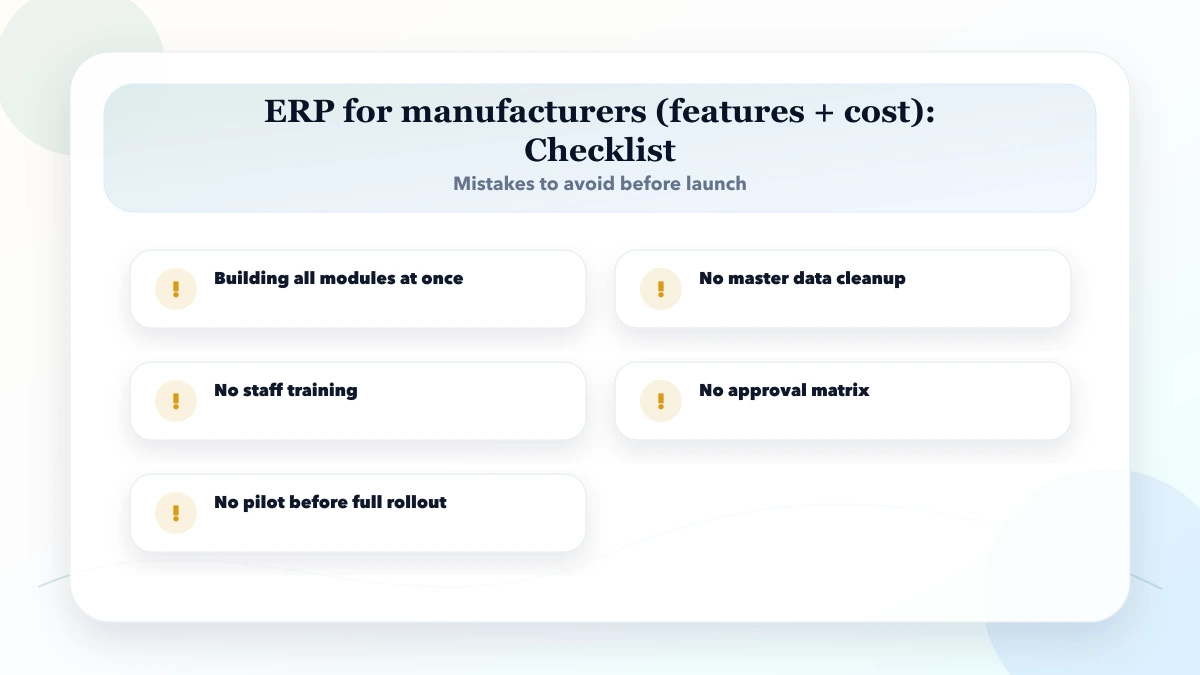 ERP for manufacturers (features + cost): Checklist

Mistakes to avoid before launch

!
Building all modules at once

!
No master data cleanup

!
No staff training

!
No approval matrix

!
No pilot before full rollout